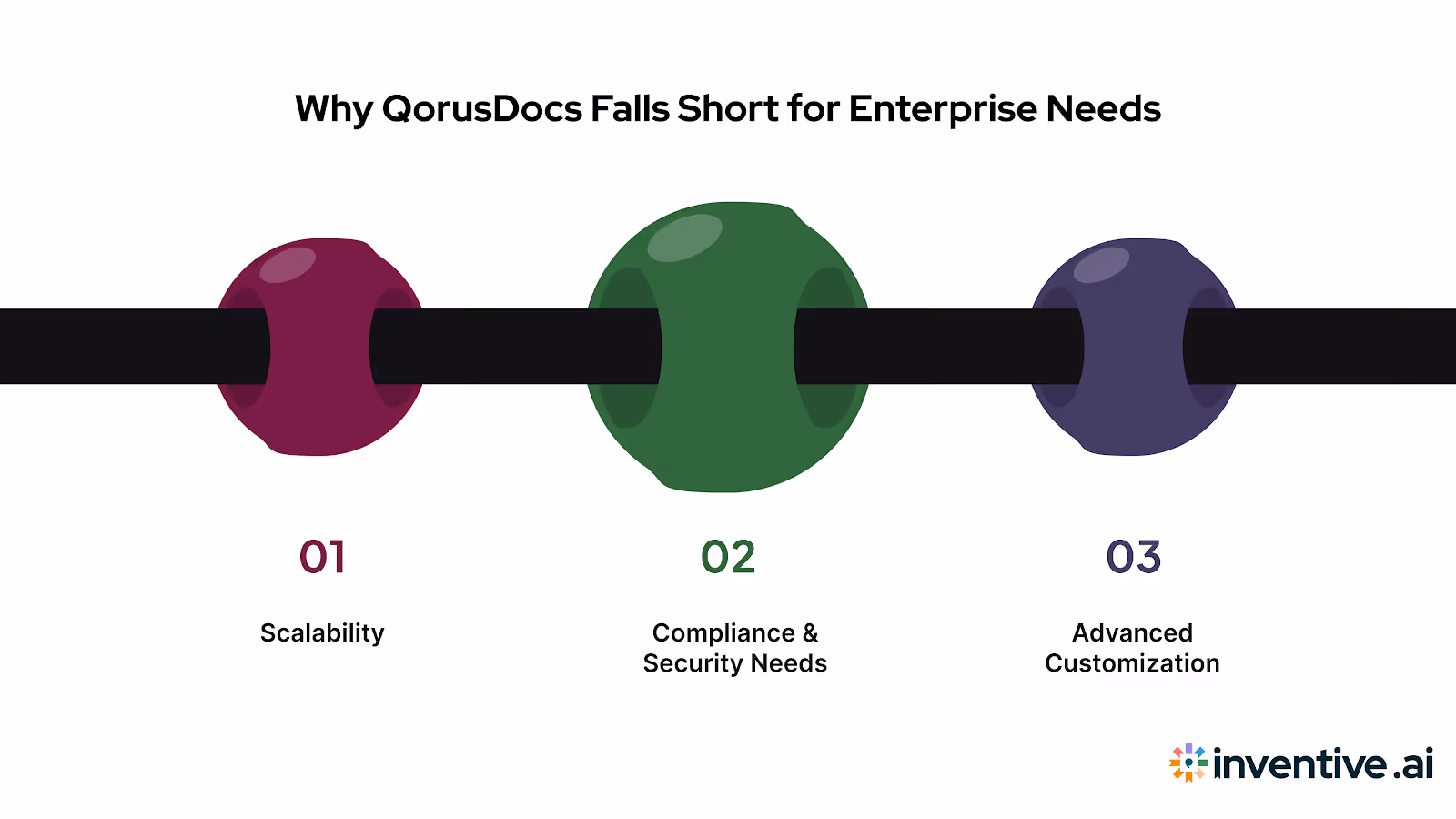 Why QorusDocs Falls Short for Enterprise Needs

01

Scalability

02

Compliance & Security Needs

03

Advanced Customization

inventive.ai